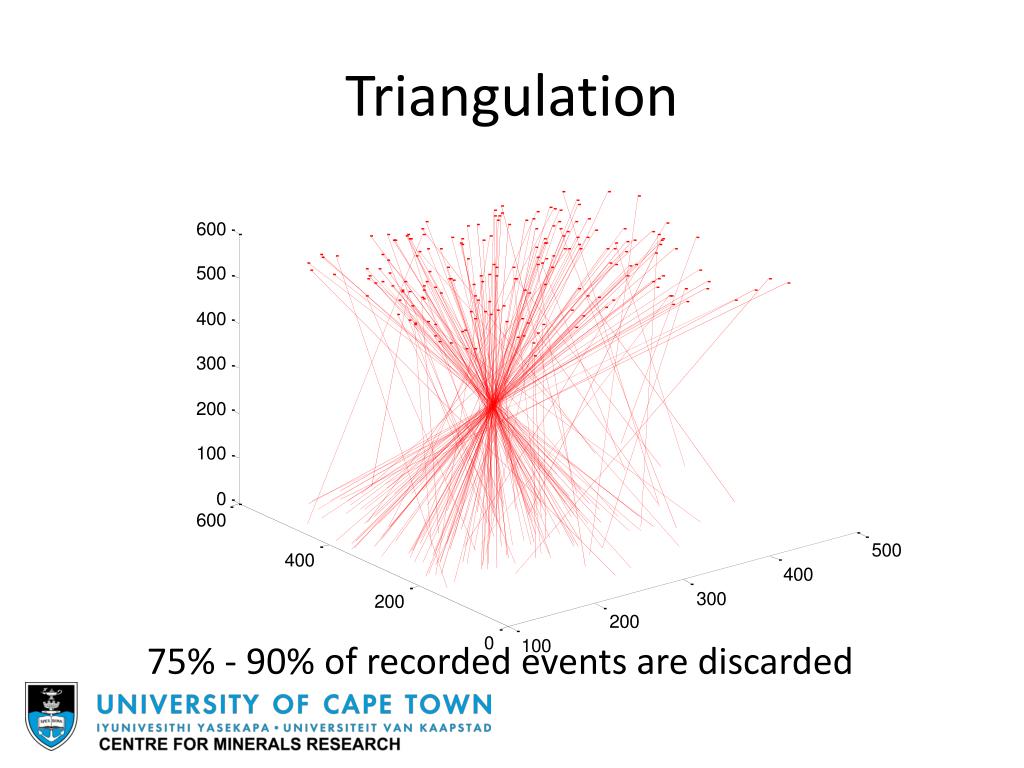 Triangulation

600
500
400
300
200
100
0
600
400
200
0
100
200
300
400
500

75% - 90% of recorded events are discarded

UNIVERSITY OF CAPE TOWN
IYUNIVESITHI YASEKAPA • UNIVERSITEIT VAN KAAPSTAD
CENTRE FOR MINERALS RESEARCH